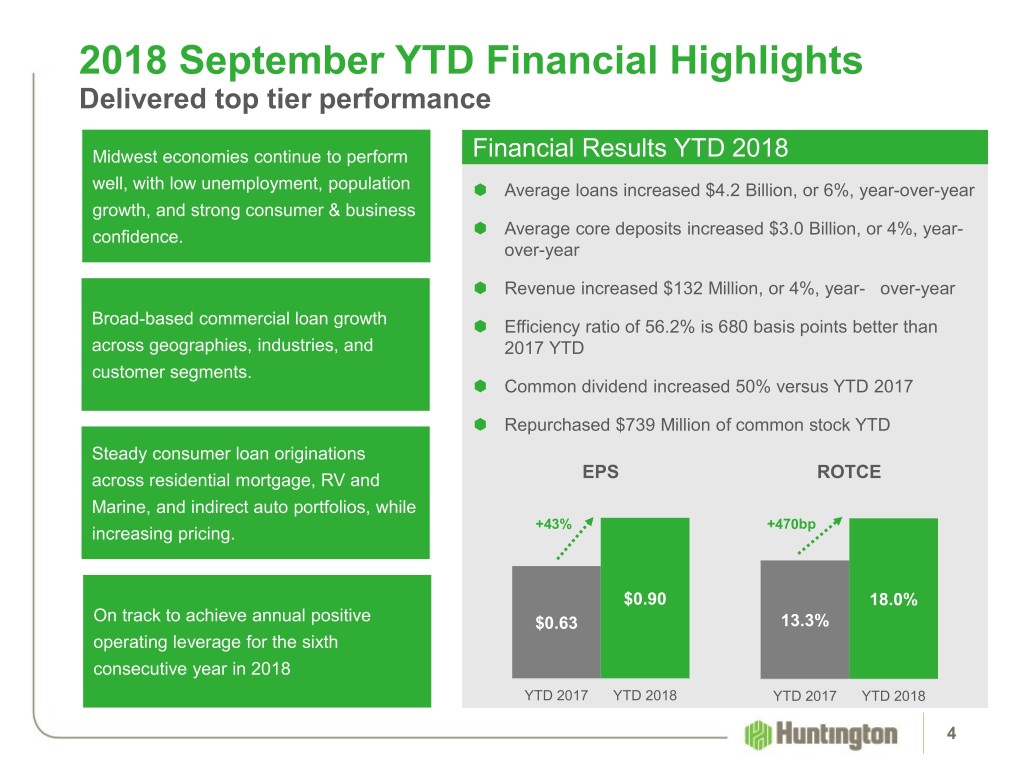 2018 September YTD Financial Highlights
Delivered top tier performance

Midwest economies continue to perform well, with low unemployment, population growth, and strong consumer & business confidence.

Broad-based commercial loan growth across geographies, industries, and customer segments.

Steady consumer loan originations across residential mortgage, RV and Marine, and indirect auto portfolios, while increasing pricing.

On track to achieve annual positive operating leverage for the sixth consecutive year in 2018

Financial Results YTD 2018

Average loans increased $4.2 Billion, or 6%, year-over-year

Average core deposits increased $3.0 Billion, or 4%, year-over-year

Revenue increased $132 Million, or 4%, year- over-year

Efficiency ratio of 56.2% is 680 basis points better than 2017 YTD

Common dividend increased 50% versus YTD 2017

Repurchased $739 Million of common stock YTD

EPS
+43%
$0.63
$0.90
YTD 2017
YTD 2018

ROTCE
+470bp
13.3%
18.0%
YTD 2017
YTD 2018

Huntington

4